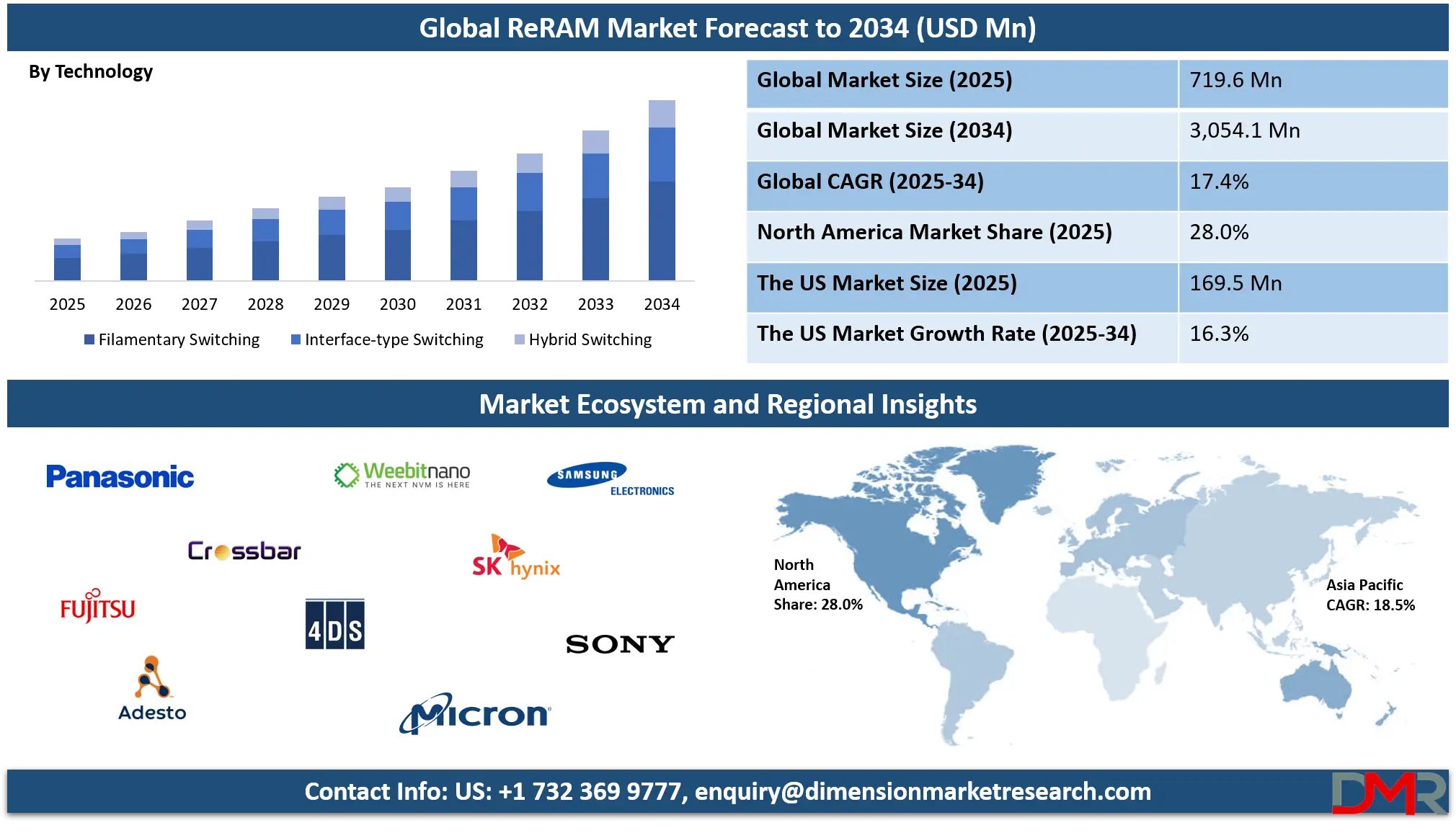 Global ReRAM Market Forecast to 2034 (USD Mn)

By Technology

2025 2026 2027 2028 2029 2030 2031 2032 2033 2034

Filamentary Switching Interface-type Switching Hybrid Switching

| Global Market Size (2025) | 719.6 Mn |
|---|---|
| Global Market Size (2034) | 3,054.1 Mn |
| Global CAGR (2025-34) | 17.4% |
| North America Market Share (2025) | 28.0% |
| The US Market Size (2025) | 169.5 Mn |
| The US Market Growth Rate (2025-34) | 16.3% |

Market Ecosystem and Regional Insights

Panasonic

Weebitnano THE NEXT NVM IS HERE

SAMSUNG ELECTRONICS

Crossbar

SK hynix

FUJITSU

4DS

SONY

Adesto

Micron

North America Share: 28.0%

Asia Pacific CAGR: 18.5%

Contact Info: US: +1 732 369 9777, enquiry@dimensionmarketresearch.com

DMR